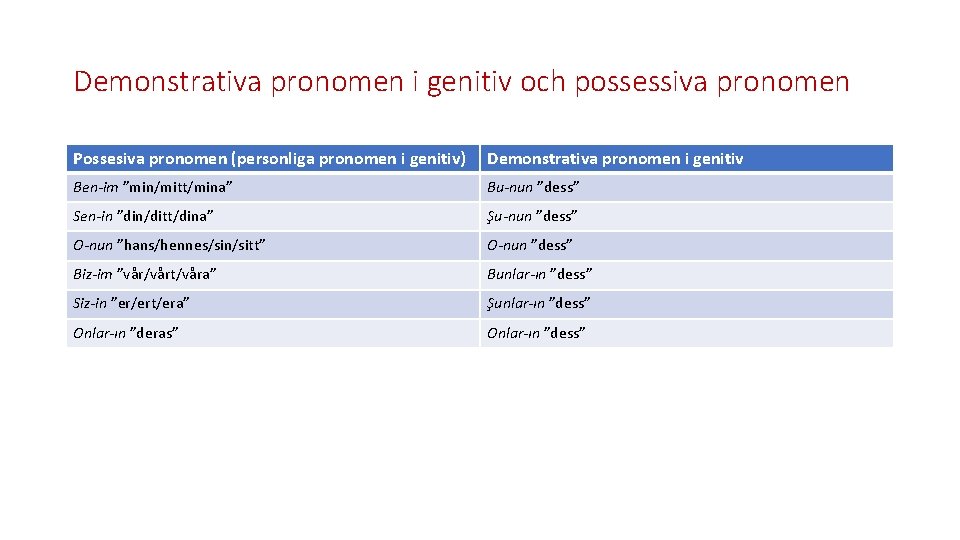 Demonstrativa pronomen i genitiv och possessiva pronomen

| Possesiva pronomen (personliga pronomen i genitiv) | Demonstrativa pronomen i genitiv |
|---|---|
| Ben-im ”min/mitt/mina” | Bu-nun ”dess” |
| Sen-in ”din/ditt/dina” | Şu-nun ”dess” |
| O-nun ”hans/hennes/sin/sitt” | O-nun ”dess” |
| Biz-im ”vår/vårt/våra” | Bunlar-ın ”dess” |
| Siz-in ”er/ert/era” | Şunlar-ın ”dess” |
| Onlar-ın ”deras” | Onlar-ın ”dess” |